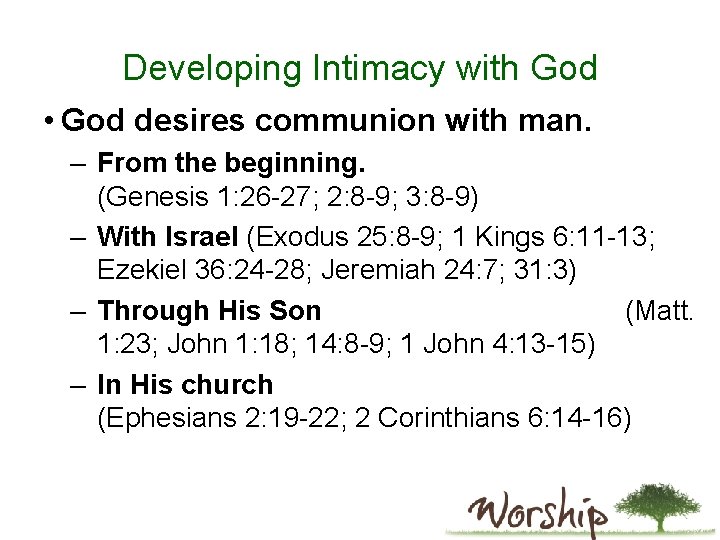 Developing Intimacy with God

• God desires communion with man.

– From the beginning. (Genesis 1:26-27; 2:8-9; 3:8-9)

– With Israel (Exodus 25:8-9; 1 Kings 6:11-13; Ezekiel 36:24-28; Jeremiah 24:7; 31:3)

– Through His Son (Matt. 1:23; John 1:18; 14:8-9; 1 John 4:13-15)

– In His church (Ephesians 2:19-22; 2 Corinthians 6:14-16)

Worship